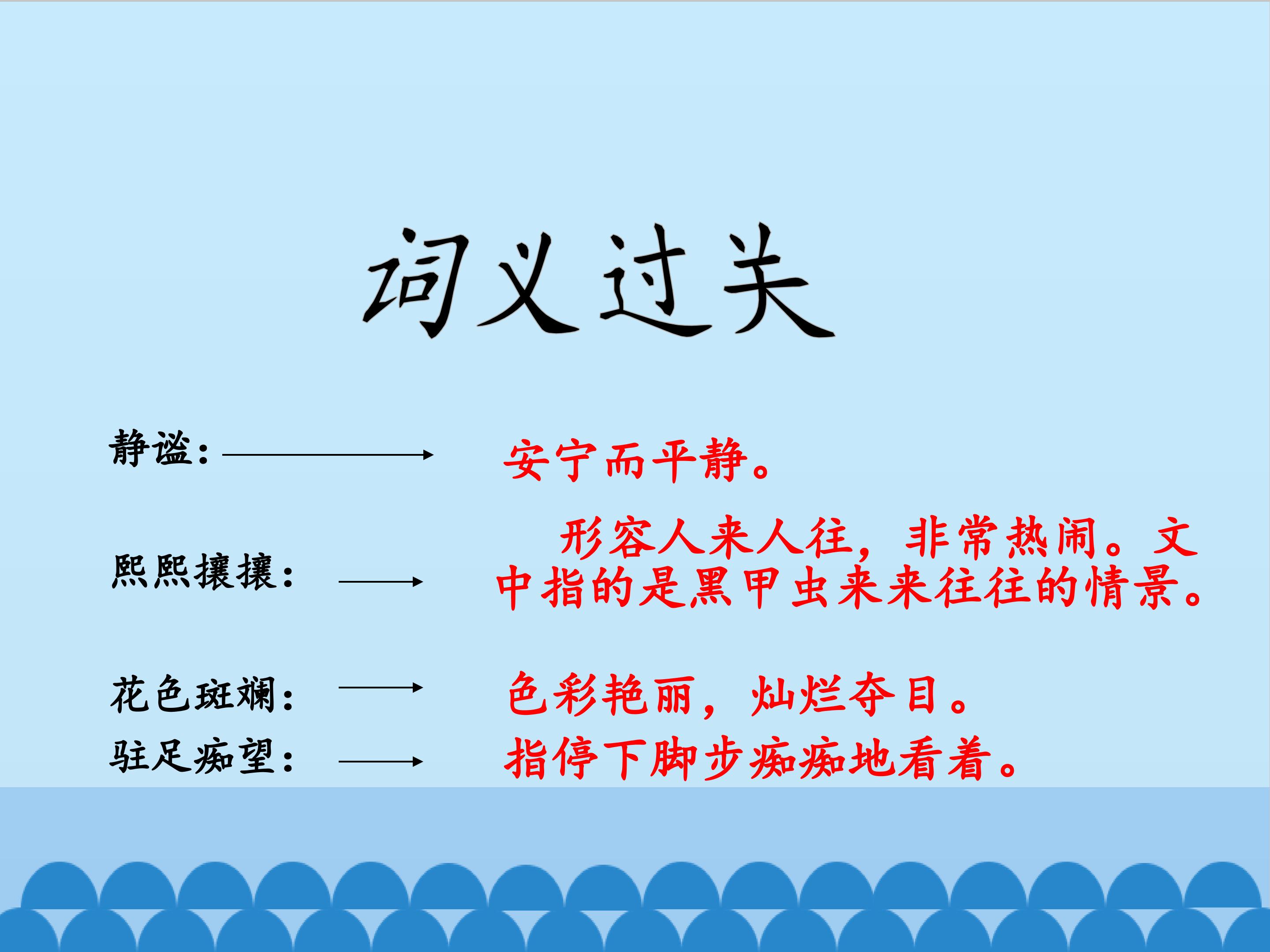 词义过关

静谧： 安宁而平静。

熙熙攘攘： 形容人来人往，非常热闹。文中指的是黑甲虫来来往往的情景。

花色斑斓： 色彩艳丽，灿烂夺目。

驻足痴望： 指停下脚步痴痴地看着。